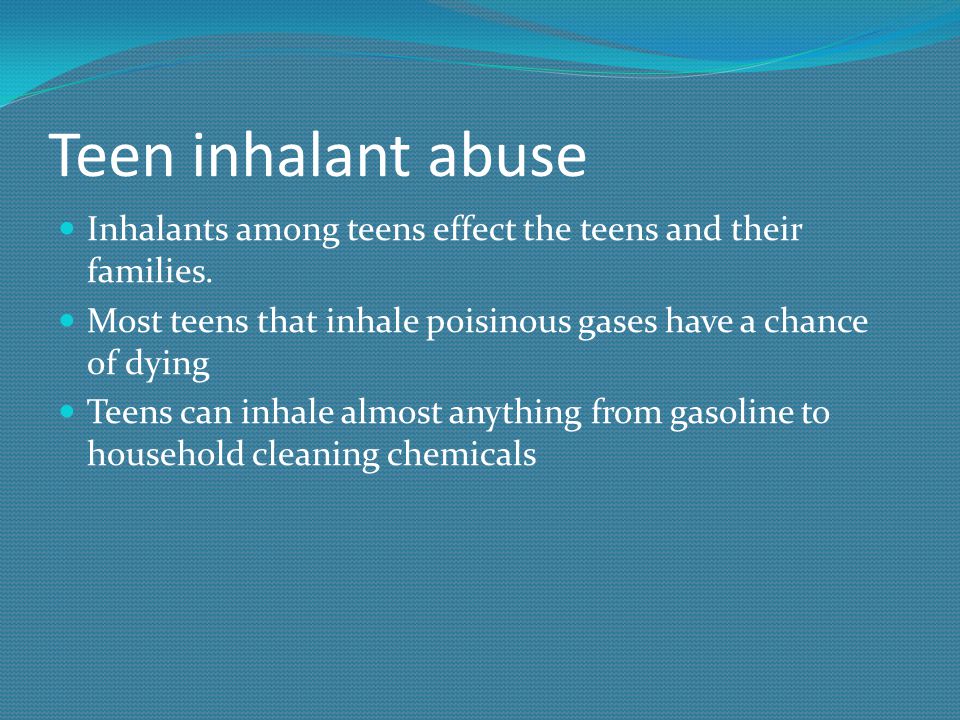 Teen inhalant abuse

- Inhalants among teens effect the teens and their families.
- Most teens that inhale poisinous gases have a chance of dying
- Teens can inhale almost anything from gasoline to household cleaning chemicals